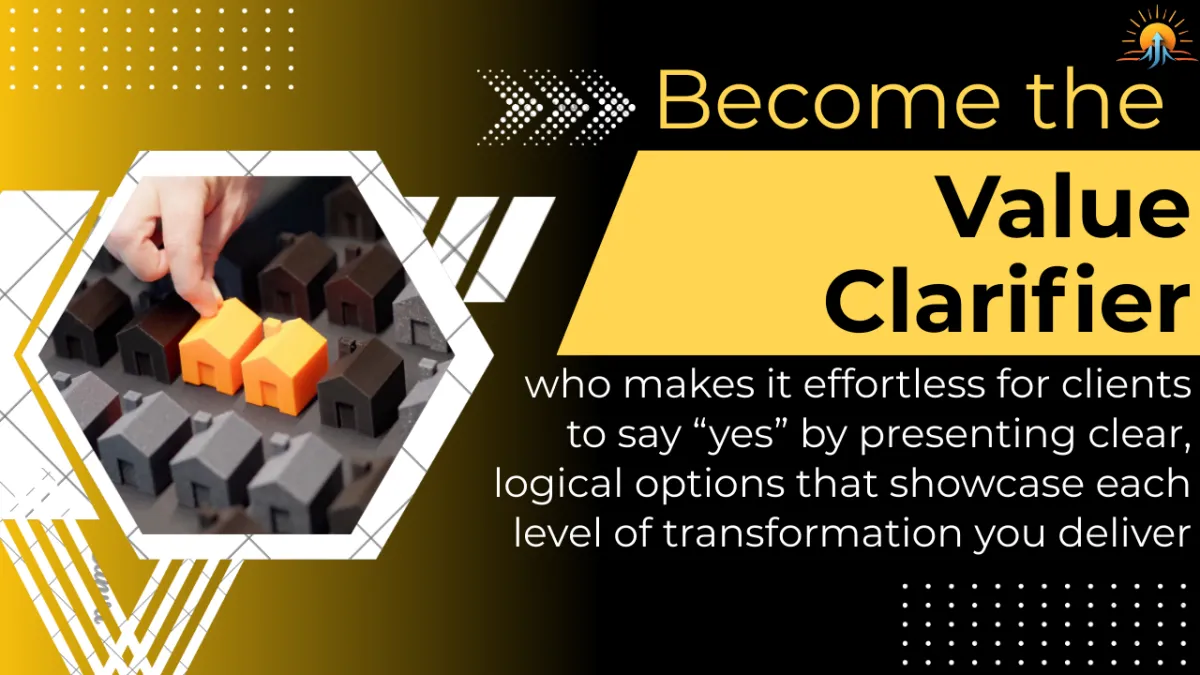 Become the

Value Clarifier

who makes it effortless for clients to say “yes” by presenting clear, logical options that showcase each level of transformation you deliver